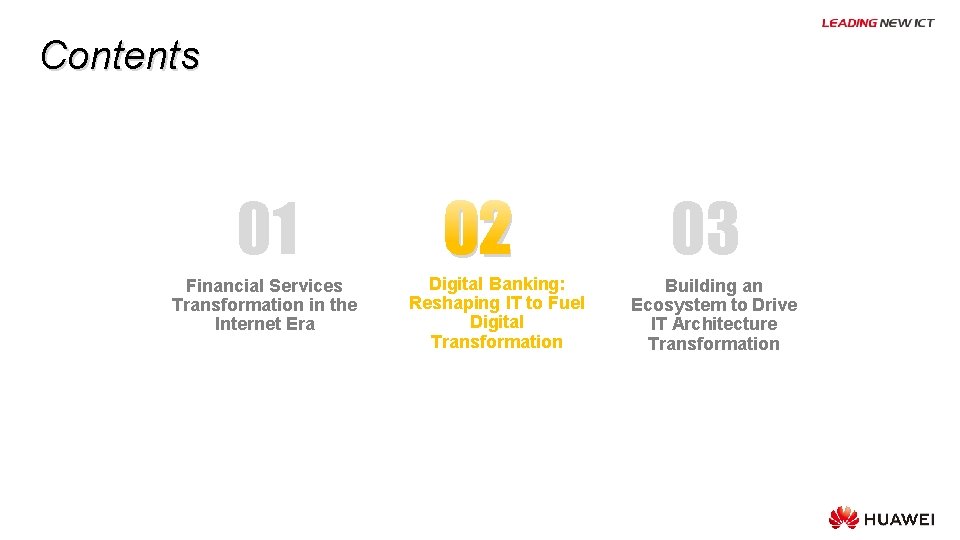 LEADING NEW ICT

Contents

01

Financial Services Transformation in the Internet Era

02

Digital Banking: Reshaping IT to Fuel Digital Transformation

03

Building an Ecosystem to Drive IT Architecture Transformation

HUAWEI